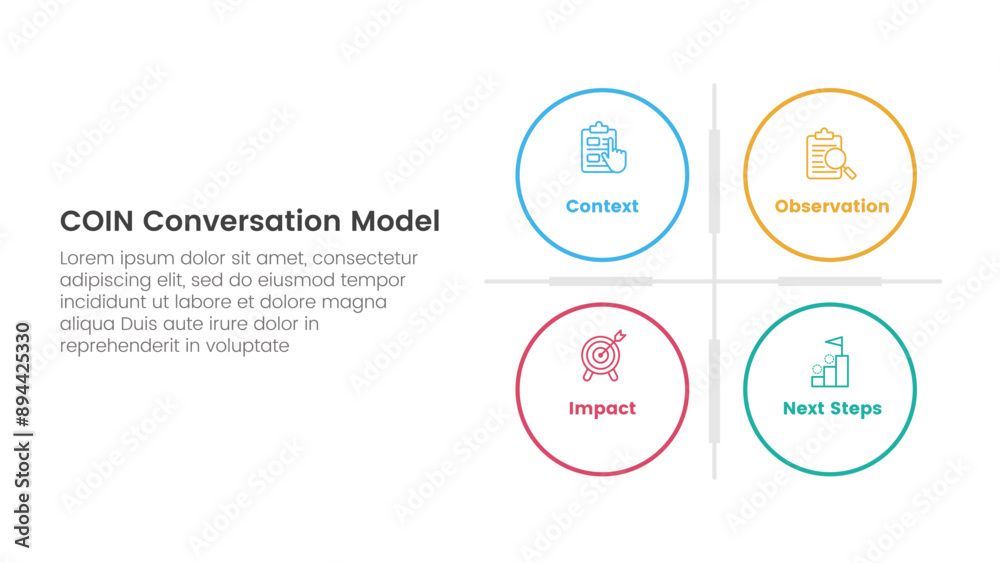 COIN Conversation Model

Lorem ipsum dolor sit amet, consectetur adipiscing elit, sed do eiusmod tempor incididunt ut labore et dolore magna aliqua Duis aute irure dolor in reprehenderit in voluptate

Context

Observation

Impact

Next Steps

Adobe Stock | #894425330